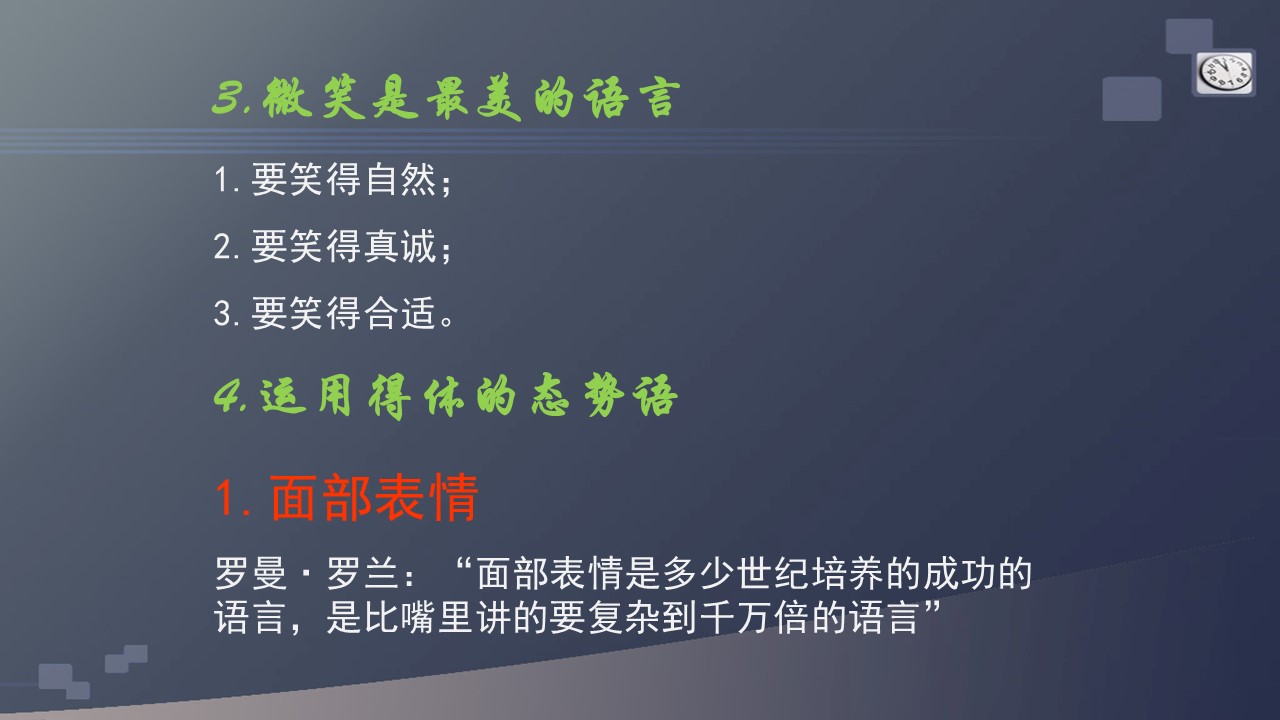 3.微笑是最美的语言

1.要笑得自然；

2.要笑得真诚；

3.要笑得合适。

4.运用得体的态势语

1.面部表情

罗曼·罗兰：“面部表情是多少世纪培养的成功的语言，是比嘴里讲的要复杂到千万倍的语言”